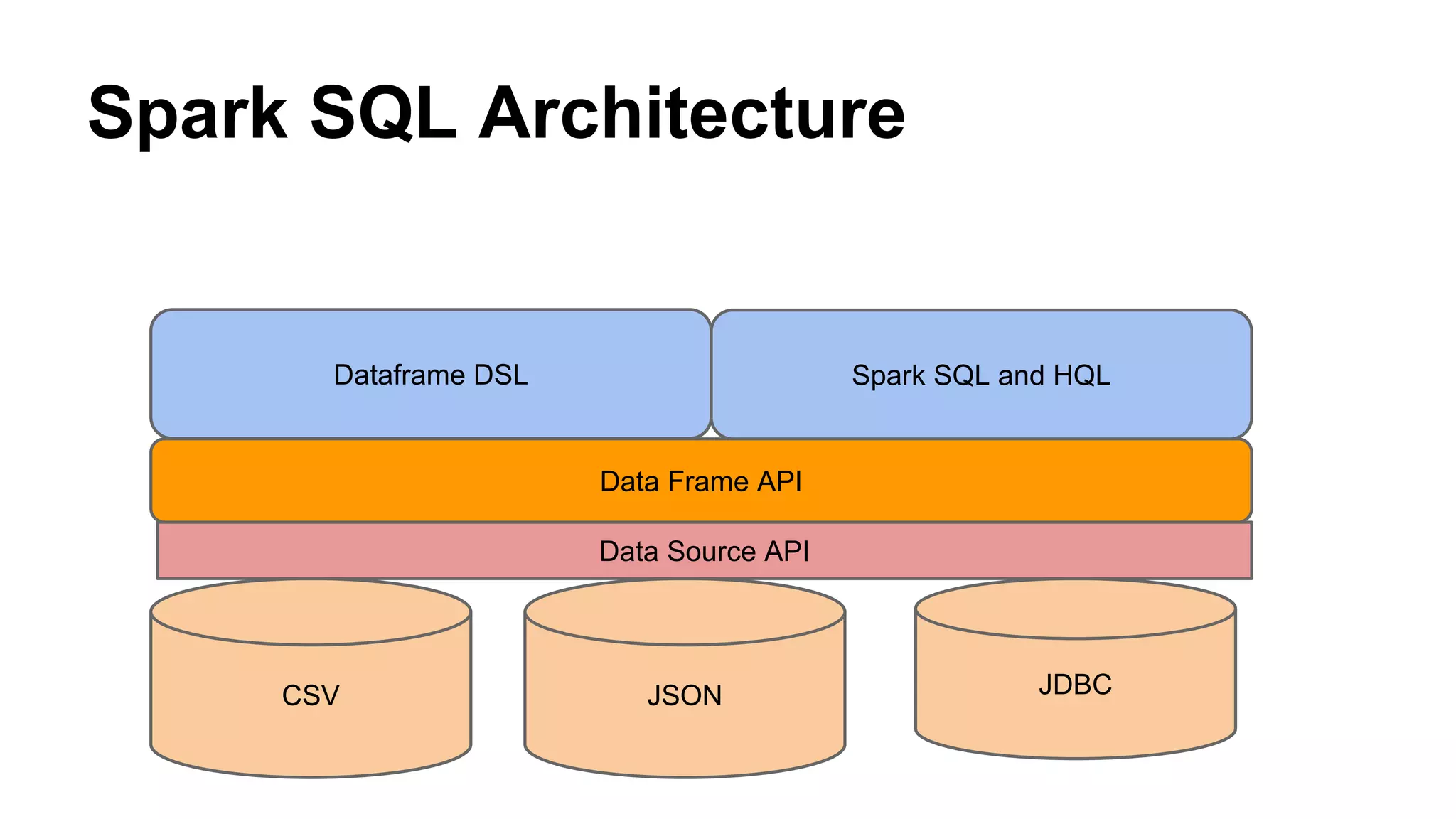 Spark SQL Architecture

Dataframe DSL

Spark SQL and HQL

Data Frame API

Data Source API

CSV

JSON

JDBC